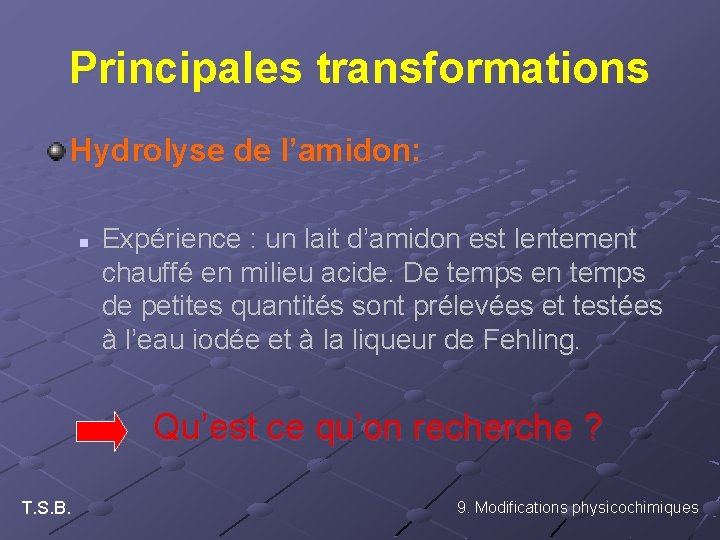 Principales transformations

Hydrolyse de l’amidon:

Expérience : un lait d’amidon est lentement chauffé en milieu acide. De temps en temps de petites quantités sont prélevées et testées à l’eau iodée et à la liqueur de Fehling.

Qu’est ce qu’on recherche ?

T.S.B.

9. Modifications physicochimiques